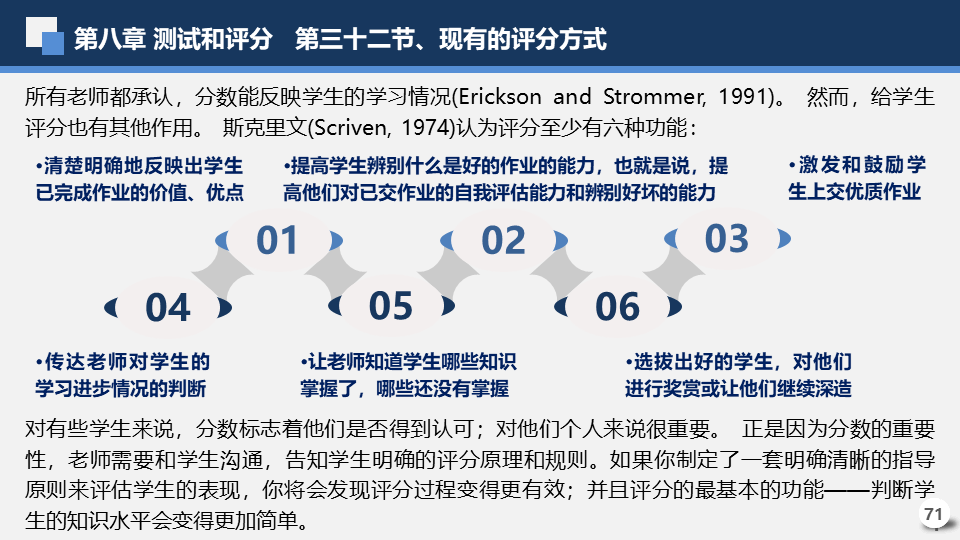 第八章 测试和评分　第三十二节、现有的评分方式

所有老师都承认，分数能反映学生的学习情况(Erickson and Strommer, 1991)。 然而，给学生评分也有其他作用。 斯克里文(Scriven, 1974)认为评分至少有六种功能：

•清楚明确地反映出学生已完成作业的价值、优点

•提高学生辨别什么是好的作业的能力，也就是说，提高他们对已交作业的自我评估能力和辨别好坏的能力

•激发和鼓励学生上交优质作业

01

02

03

04

05

06

•传达老师对学生的学习进步情况的判断

•让老师知道学生哪些知识掌握了，哪些还没有掌握

•选拔出好的学生，对他们进行奖赏或让他们继续深造

对有些学生来说，分数标志着他们是否得到认可；对他们个人来说很重要。 正是因为分数的重要性，老师需要和学生沟通，告知学生明确的评分原理和规则。如果你制定了一套明确清晰的指导原则来评估学生的表现，你将会发现评分过程变得更有效；并且评分的最基本的功能——判断学生的知识水平会变得更加简单。

71